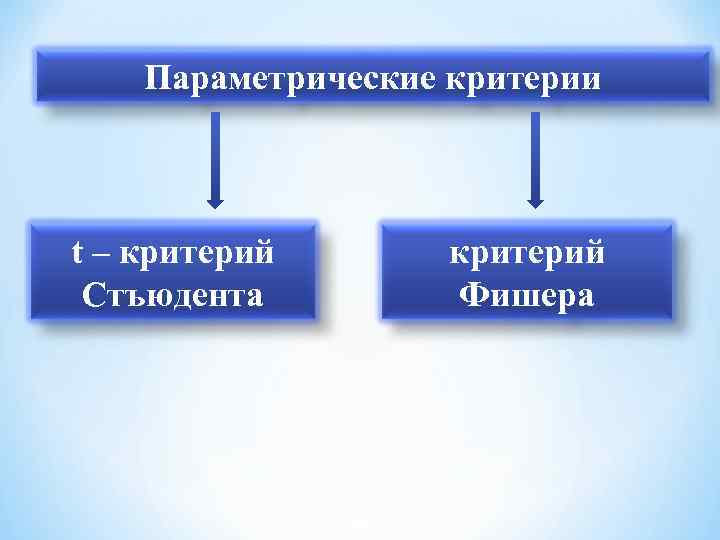 Параметрические критерии

t – критерий Стъюдента

критерий Фишера